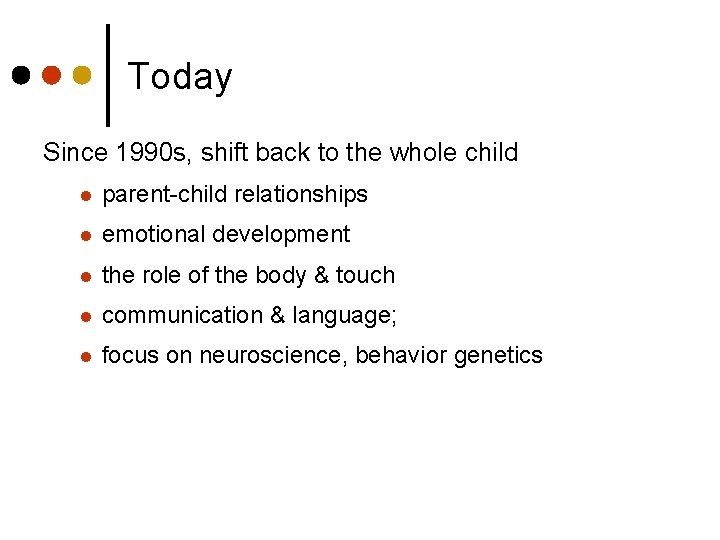 Today

Since 1990s, shift back to the whole child

- parent-child relationships
- emotional development
- the role of the body & touch
- communication & language;
- focus on neuroscience, behavior genetics